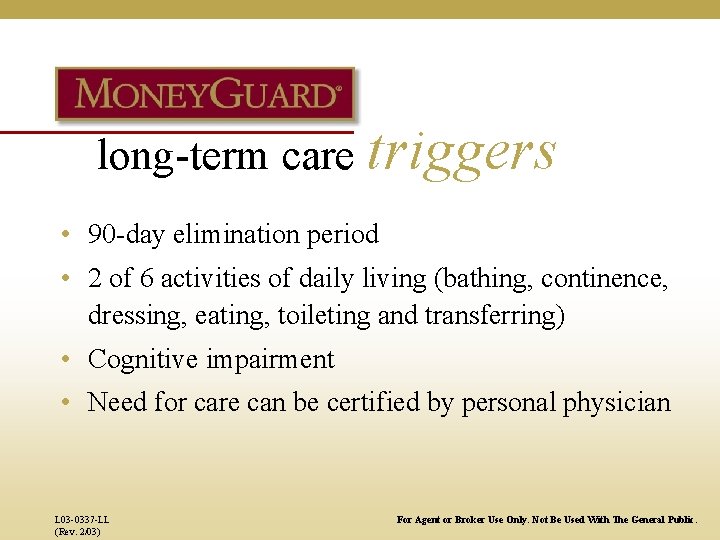 MONEYGUARD®

long-term care triggers

• 90-day elimination period
• 2 of 6 activities of daily living (bathing, continence, dressing, eating, toileting and transferring)
• Cognitive impairment
• Need for care can be certified by personal physician

L03-0337-LL
(Rev. 2/03)

For Agent or Broker Use Only. Not Be Used With The General Public.